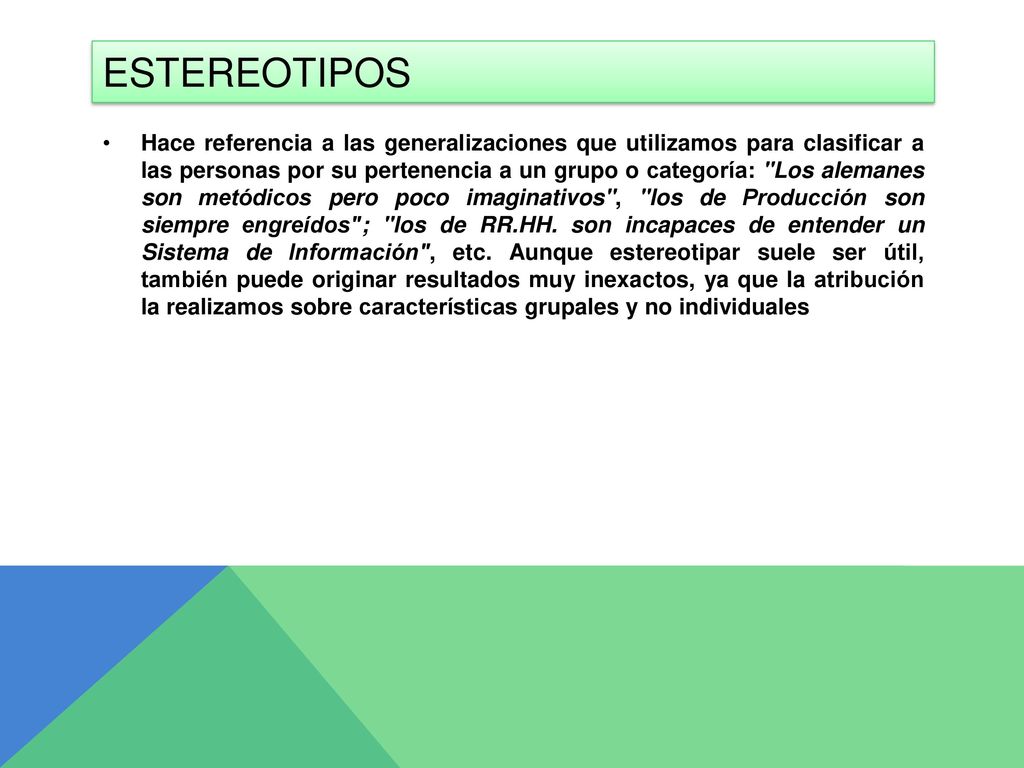 ESTEREOTIPOS

• Hace referencia a las generalizaciones que utilizamos para clasificar a las personas por su pertenencia a un grupo o categoría: "Los alemanes son metódicos pero poco imaginativos", "los de Producción son siempre engreídos"; "los de RR.HH. son incapaces de entender un Sistema de Información", etc. Aunque estereotipar suele ser útil, también puede originar resultados muy inexactos, ya que la atribución la realizamos sobre características grupales y no individuales